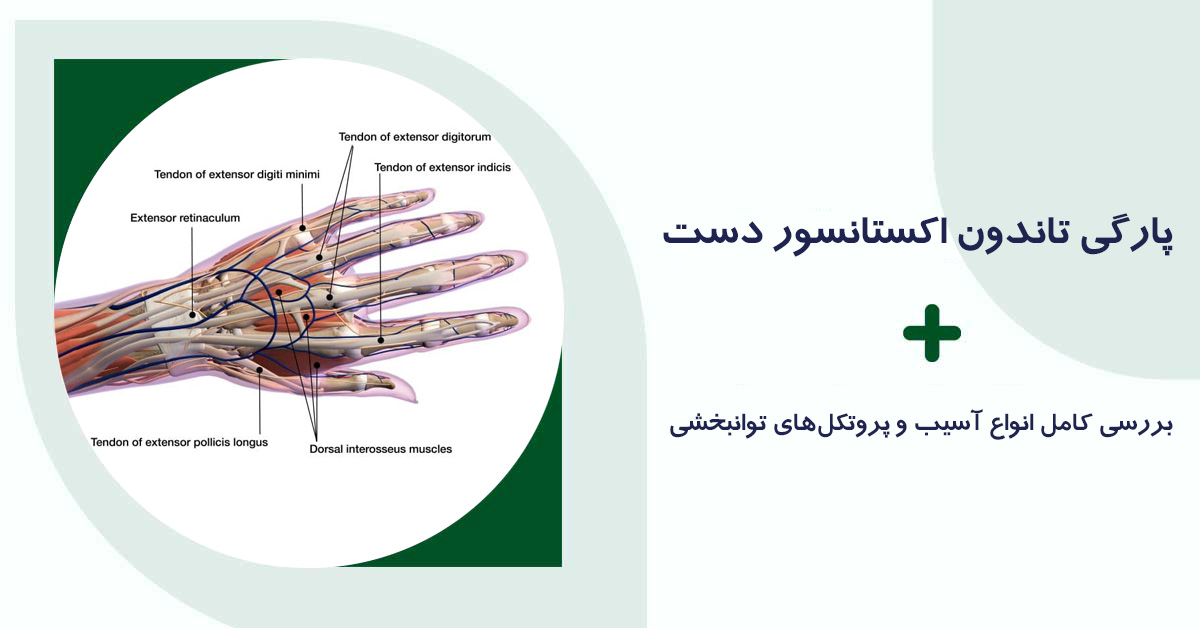 Tendon of extensor digitorum

Tendon of extensor digiti minimi

Tendon of extensor indicis

Extensor retinaculum

Tendon of extensor pollicis longus

Dorsal interosseus muscles

پارگی تاندون اکستانسور دست

بررسی کامل انواع آسیب و پروتکل‌های توانبخشی